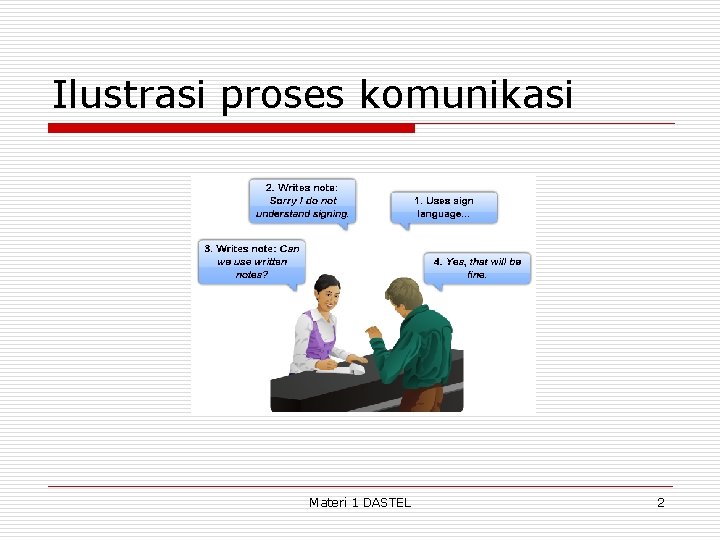 Ilustrasi proses komunikasi

2. Writes note: Sorry I do not understand signing.

1. Uses sign language...

3. Writes note: Can we use written notes?

4. Yes, that will be fine.

Materi 1 DASTEL

2